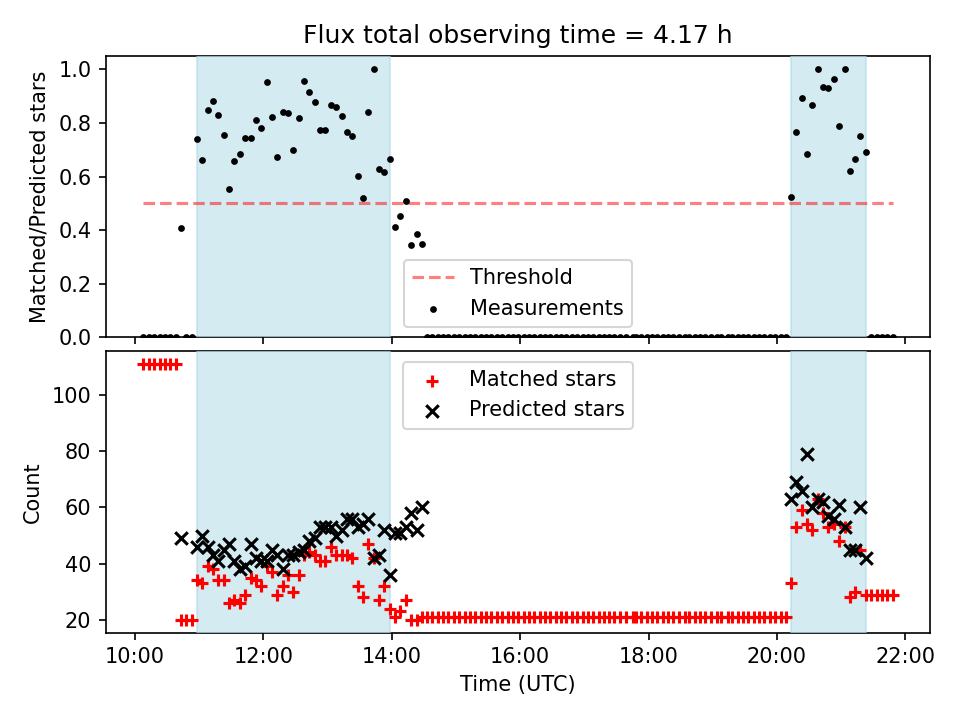 Flux total observing time = 4.17 h

Matched/Predicted stars

1.0
0.8
0.6
0.4
0.2
0.0

Threshold
Measurements

Count

100
80
60
40
20

Matched stars
Predicted stars

10:00 12:00 14:00 16:00 18:00 20:00 22:00

Time (UTC)